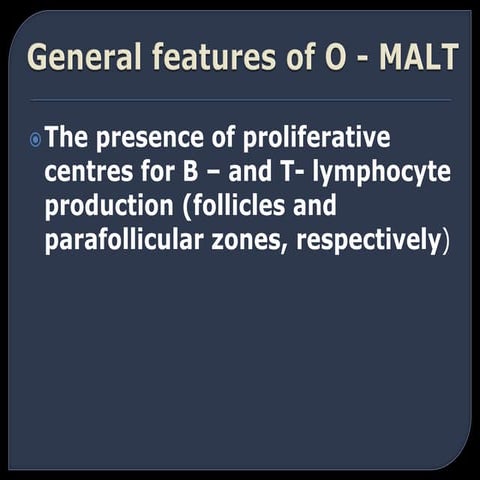 General features of O - MALT

The presence of proliferative centres for B – and T- lymphocyte production (follicles and parafollicular zones, respectively)